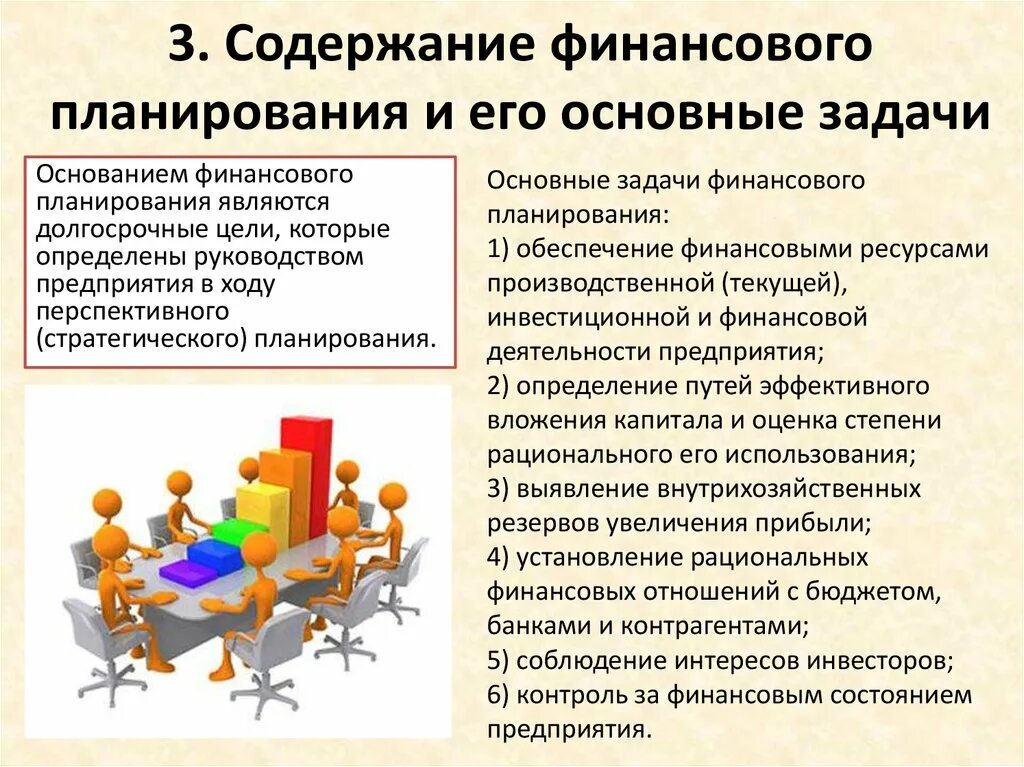 3. Содержание финансового планирования и его основные задачи

Основанием финансового планирования являются долгосрочные цели, которые определены руководством предприятия в ходу перспективного (стратегического) планирования.

Основные задачи финансового планирования:
1) обеспечение финансовыми ресурсами производственной (текущей), инвестиционной и финансовой деятельности предприятия;
2) определение путей эффективного вложения капитала и оценка степени рационального его использования;
3) выявление внутрихозяйственных резервов увеличения прибыли;
4) установление рациональных финансовых отношений с бюджетом, банками и контрагентами;
5) соблюдение интересов инвесторов;
6) контроль за финансовым состоянием предприятия.